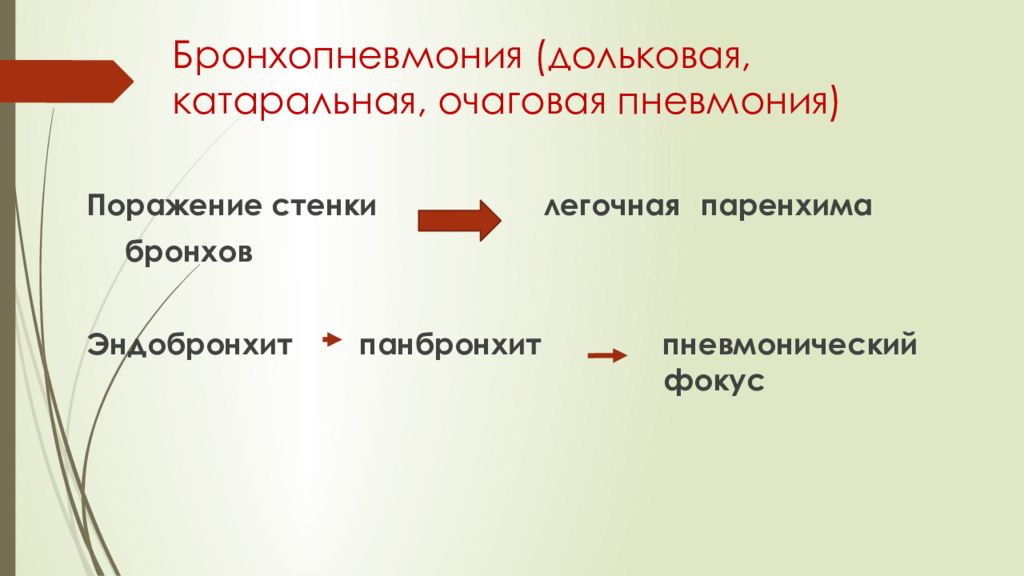 Бронхопневмония (дольковая, катаральная, очаговая пневмония)

Поражение стенки бронхов легочная паренхима

Эндобронхит панбронхит пневмонический фокус